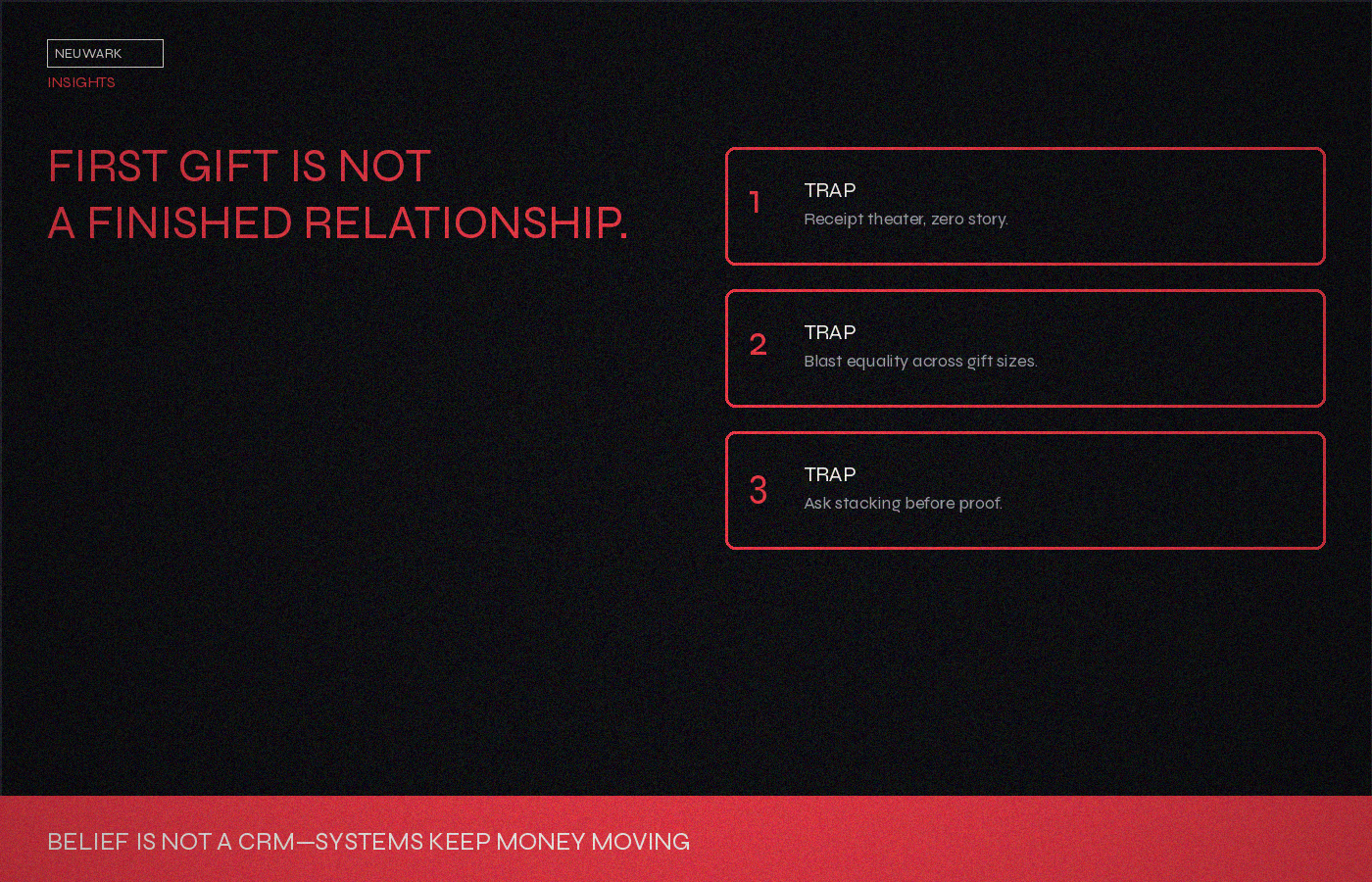 NEUWARK
INSIGHTS

FIRST GIFT IS NOT
A FINISHED RELATIONSHIP.

1
TRAP
Receipt theater, zero story.

2
TRAP
Blast equality across gift sizes.

3
TRAP
Ask stacking before proof.

BELIEF IS NOT A CRM—SYSTEMS KEEP MONEY MOVING